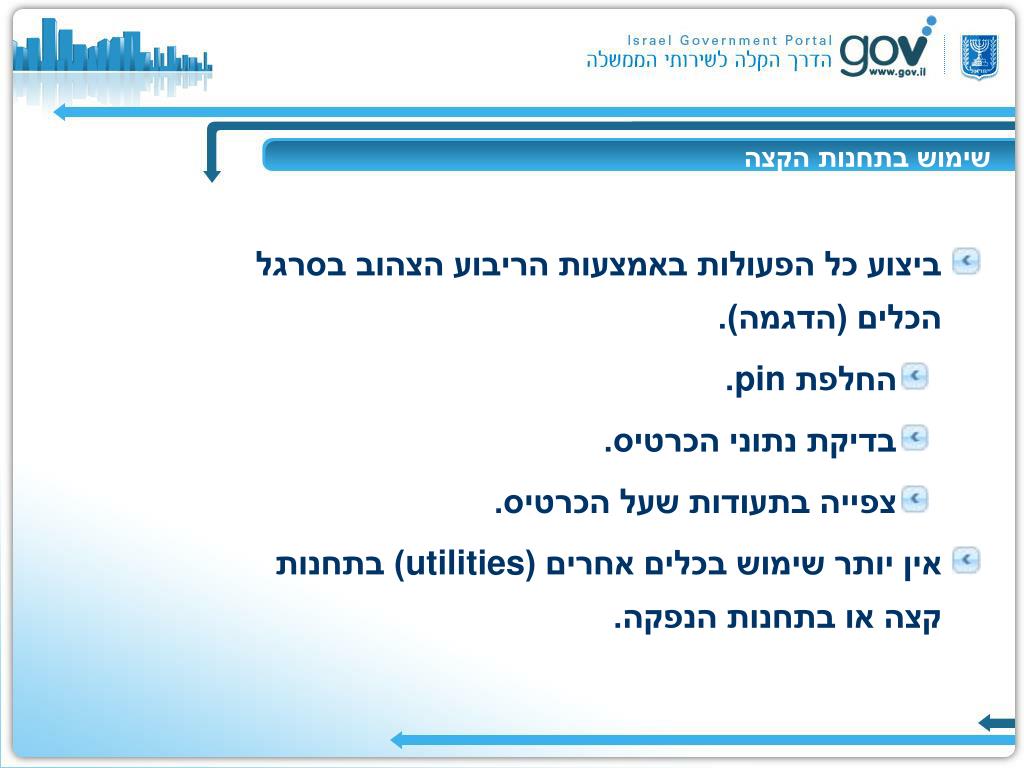 Israel Government Portal
הדרך הקלה לשירותי הממשלה
gov
www.gov.il

שימוש בתחנות הקצה

ביצוע כל הפעולות באמצעות הריבוע הצהוב בסרגל הכלים (הדגמה).

החלפת pin.

בדיקת נתוני הכרטיס.

צפייה בתעודות שעל הכרטיס.

אין יותר שימוש בכלים אחרים (utilities) בתחנות קצה או בתחנות הנפקה.